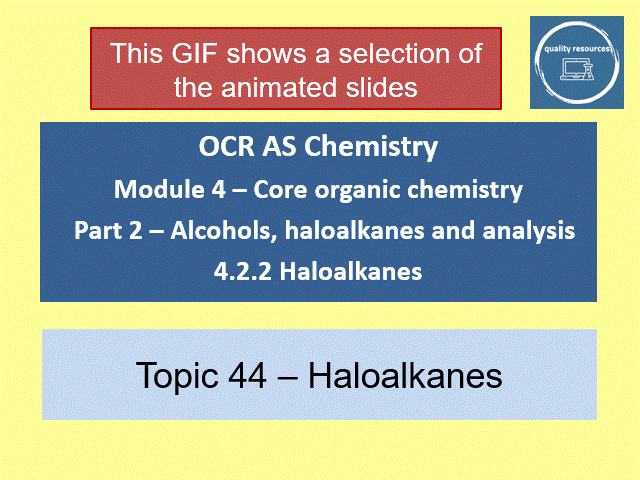 This GIF shows a selection of the animated slides

quality resources

OCR AS Chemistry
Module 4 – Core organic chemistry
Part 2 – Alcohols, haloalkanes and analysis
4.2.2 Haloalkanes

Topic 44 – Haloalkanes